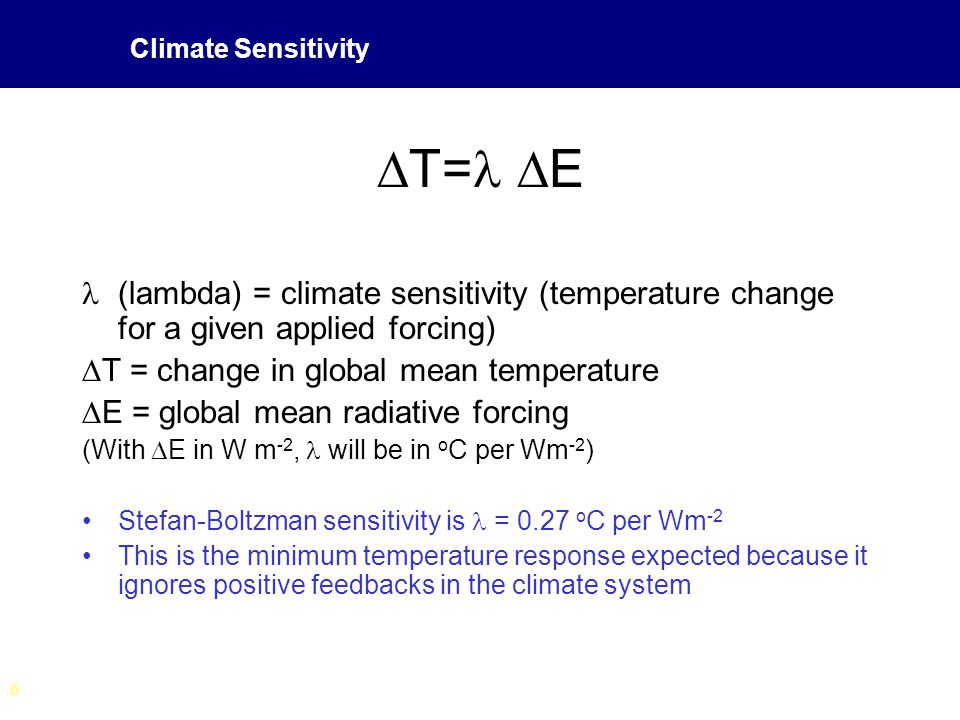 Climate Sensitivity

$\Delta T = \lambda \Delta E$

$\lambda$ (lambda) = climate sensitivity (temperature change for a given applied forcing)

$\Delta T$ = change in global mean temperature

$\Delta E$ = global mean radiative forcing

(With $\Delta E$ in W m$^{-2}$, $\lambda$ will be in $^{o}$C per Wm$^{-2}$)

• Stefan-Boltzman sensitivity is $\lambda$ = 0.27 $^{o}$C per Wm$^{-2}$
• This is the minimum temperature response expected because it ignores positive feedbacks in the climate system

6